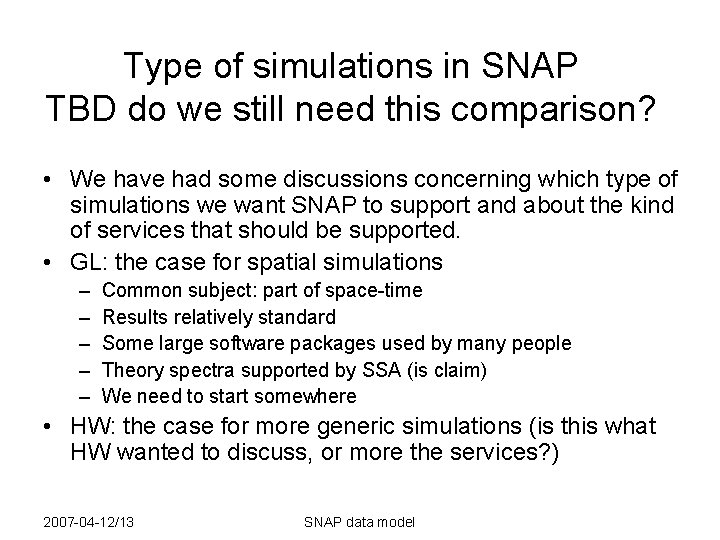 Type of simulations in SNAP
TBD do we still need this comparison?

• We have had some discussions concerning which type of simulations we want SNAP to support and about the kind of services that should be supported.
• GL: the case for spatial simulations
– Common subject: part of space-time
– Results relatively standard
– Some large software packages used by many people
– Theory spectra supported by SSA (is claim)
– We need to start somewhere
• HW: the case for more generic simulations (is this what HW wanted to discuss, or more the services?)

2007-04-12/13

SNAP data model